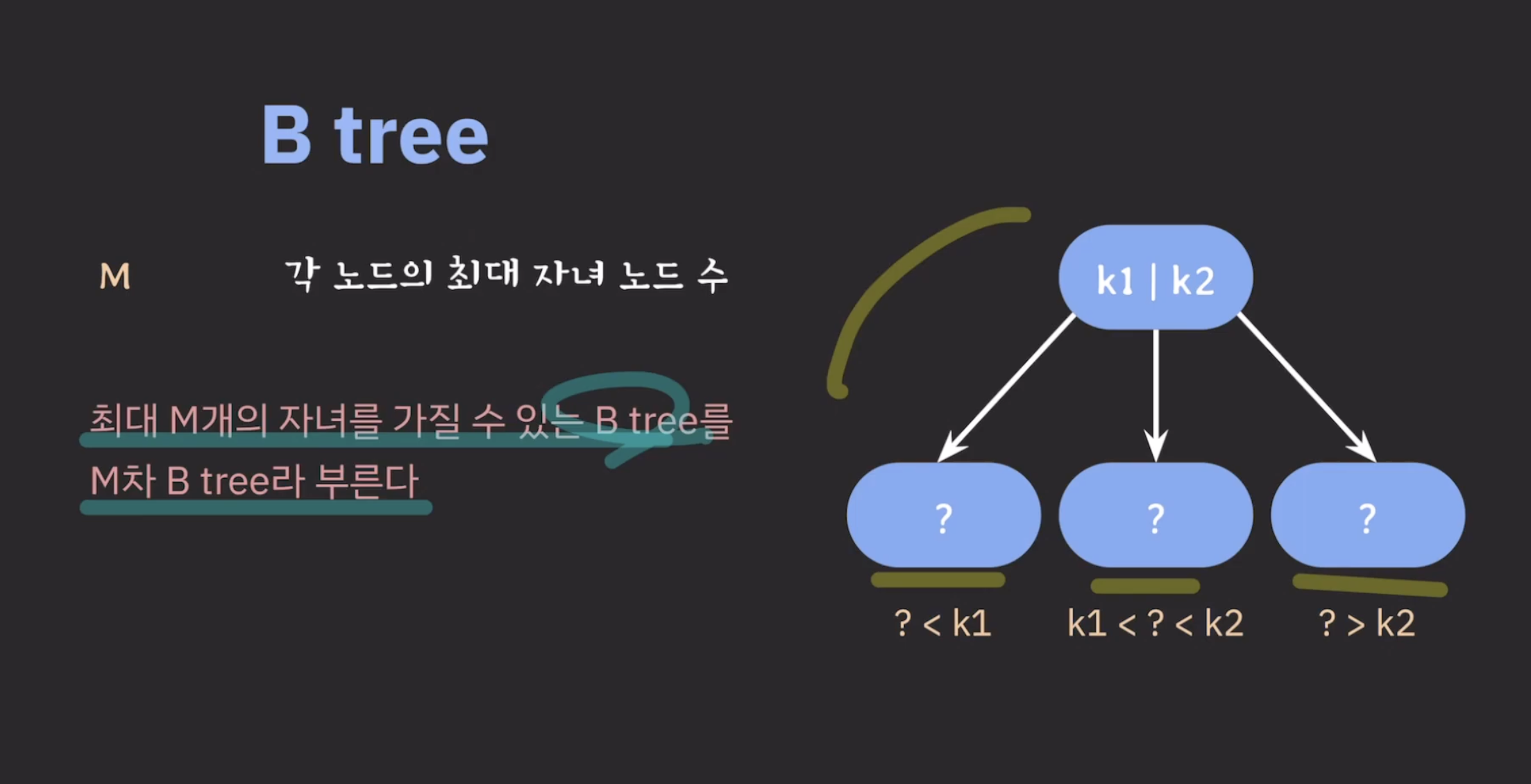 B tree

M 각 노드의 최대 자녀 노드 수

최대 M개의 자녀를 가질 수 있는 B tree를 M차 B tree라 부른다

k1 | k2

?

?

?

? < k1

k1 < ? < k2

? > k2